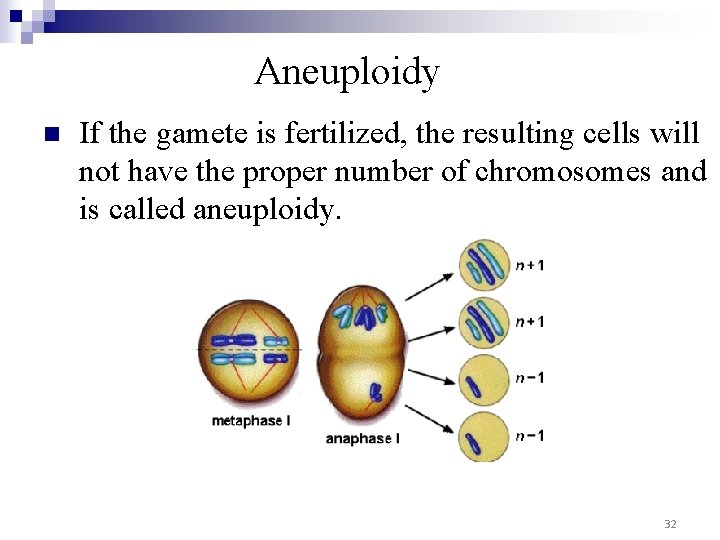 Aneuploidy

If the gamete is fertilized, the resulting cells will not have the proper number of chromosomes and is called aneuploidy.

metaphase I

anaphase I

$n+1$

$n+1$

$n-1$

$n-1$

32